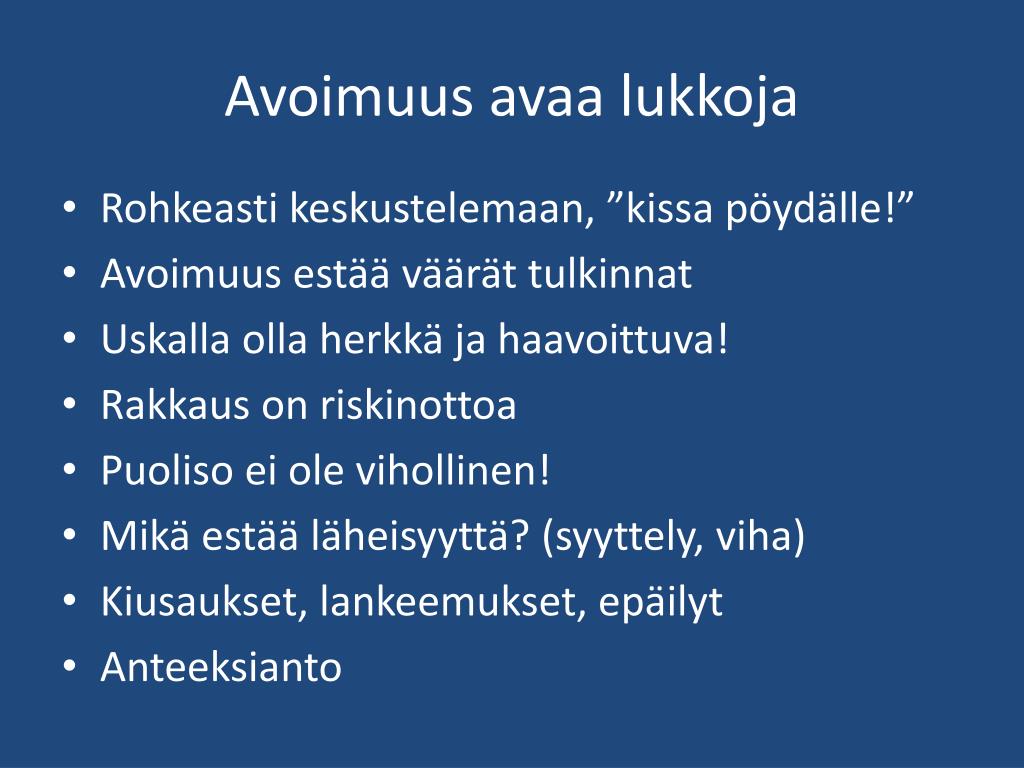 Avoimuus avaa lukkoja

• Rohkeasti keskustelemaan, ”kissa pöydälle!”
• Avoimuus estää väärät tulkinnat
• Uskalla olla herkkä ja haavoittuva!
• Rakkaus on riskinottoa
• Puoliso ei ole vihollinen!
• Mikä estää läheisyyttä? (syyttely, viha)
• Kiusaukset, lankeemukset, epäilyt
• Anteeksianto